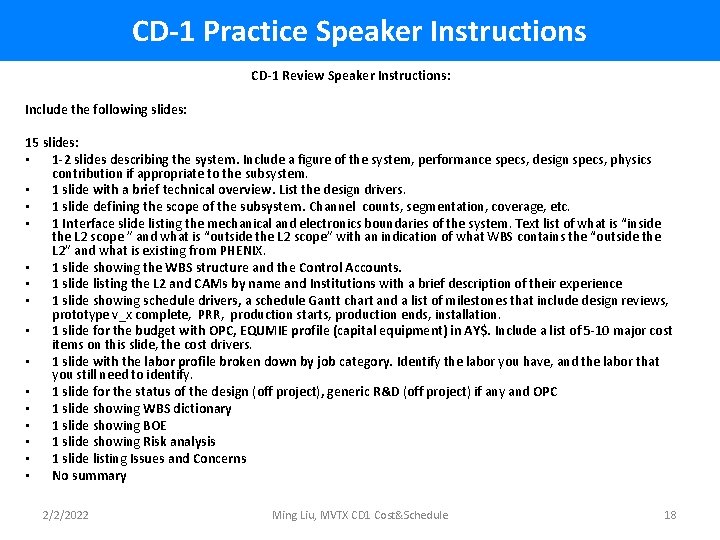 CD-1 Practice Speaker Instructions

CD-1 Review Speaker Instructions:

Include the following slides:

15 slides:
• 1-2 slides describing the system. Include a figure of the system, performance specs, design specs, physics contribution if appropriate to the subsystem.
• 1 slide with a brief technical overview. List the design drivers.
• 1 slide defining the scope of the subsystem. Channel counts, segmentation, coverage, etc.
• 1 Interface slide listing the mechanical and electronics boundaries of the system. Text list of what is "inside the L2 scope" and what is "outside the L2 scope" with an indication of what WBS contains the "outside the L2" and what is existing from PHENIX.
• 1 slide showing the WBS structure and the Control Accounts.
• 1 slide listing the L2 and CAMs by name and Institutions with a brief description of their experience
• 1 slide showing schedule drivers, a schedule Gantt chart and a list of milestones that include design reviews, prototype v_x complete, PRR, production starts, production ends, installation.
• 1 slide for the budget with OPC, EQUMIE profile (capital equipment) in AY$. Include a list of 5-10 major cost items on this slide, the cost drivers.
• 1 slide with the labor profile broken down by job category. Identify the labor you have, and the labor that you still need to identify.
• 1 slide for the status of the design (off project), generic R&D (off project) if any and OPC
• 1 slide showing WBS dictionary
• 1 slide showing BOE
• 1 slide showing Risk analysis
• 1 slide listing Issues and Concerns
• No summary

2/2/2022 Ming Liu, MVTX CD1 Cost&Schedule 18